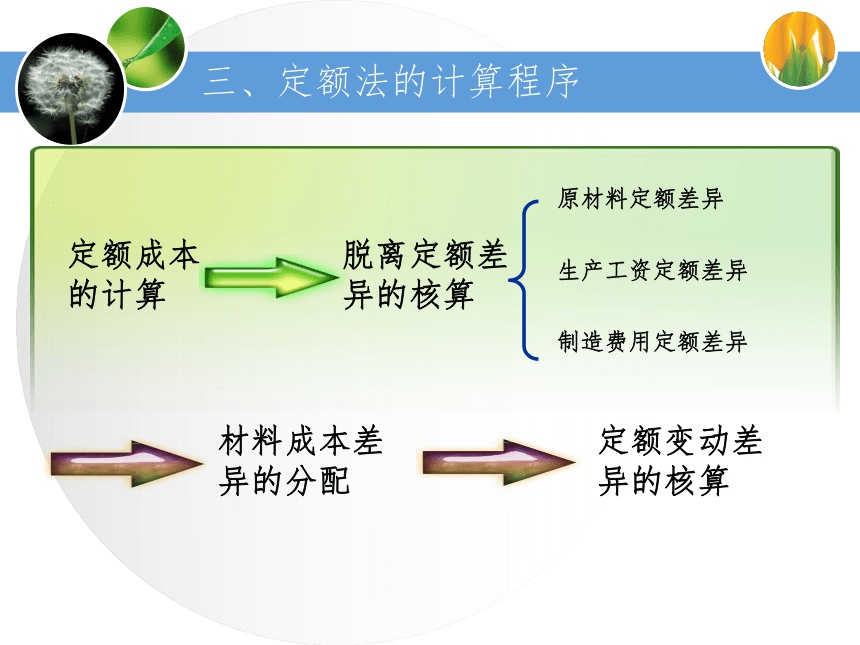 三、定额法的计算程序

定额成本的计算

脱离定额差异的核算

原材料定额差异

生产工资定额差异

制造费用定额差异

材料成本差异的分配

定额变动差异的核算